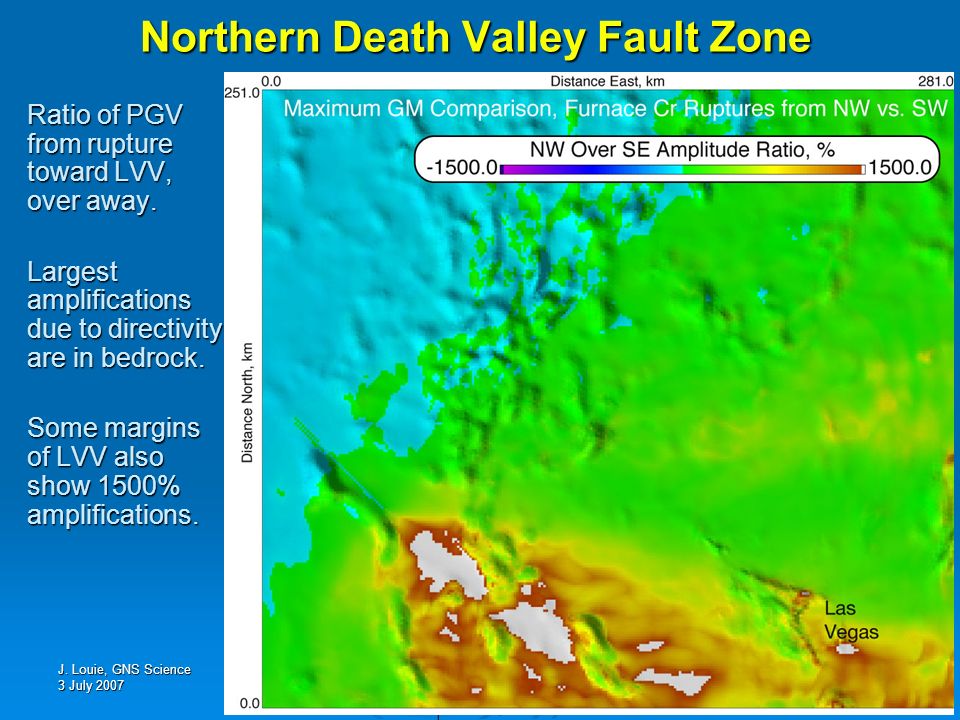 Northern Death Valley Fault Zone

Ratio of PGV from rupture toward LVV, over away.

Largest amplifications due to directivity are in bedrock.

Some margins of LVV also show 1500% amplifications.

J. Louie, GNS Science
3 July 2007

0.0
Distance East, km
281.0
251.0
Maximum GM Comparison, Furnace Cr Ruptures from NW vs. SW
NW Over SE Amplitude Ratio, %
-1500.0
1500.0
Distance North, km
Las Vegas
0.0